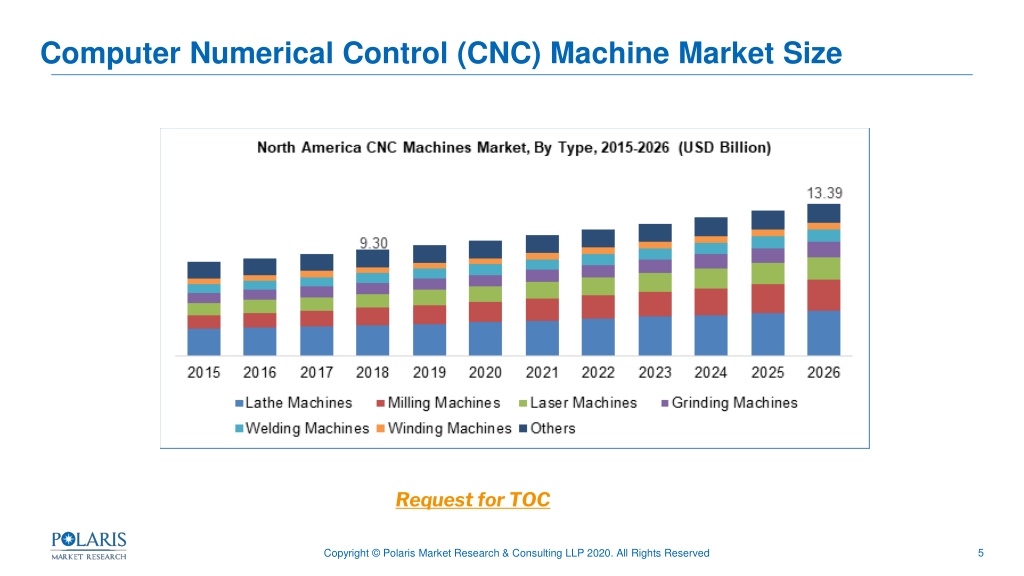 Computer Numerical Control (CNC) Machine Market Size

North America CNC Machines Market, By Type, 2015-2026 (USD Billion)

9.30

13.39

2015 2016 2017 2018 2019 2020 2021 2022 2023 2024 2025 2026

Lathe Machines Milling Machines Laser Machines Grinding Machines Welding Machines Winding Machines Others

Request for TOC

POLARIS MARKET RESEARCH

Copyright © Polaris Market Research & Consulting LLP 2020. All Rights Reserved

5